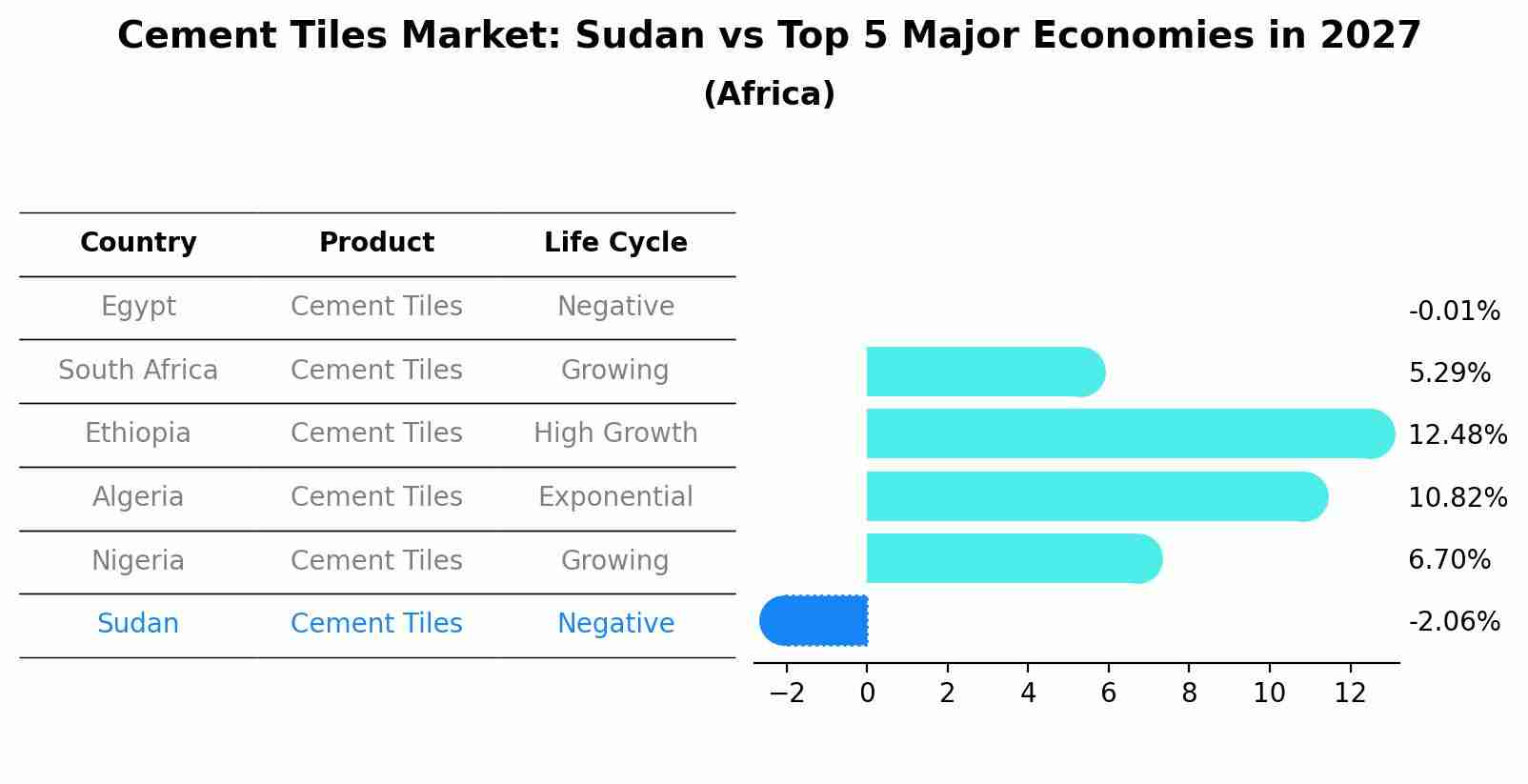 Cement Tiles Market: Sudan vs Top 5 Major Economies in 2027
(Africa)

| Country | Product | Life Cycle |
|---|---|---|
| Egypt | Cement Tiles | Negative |
| South Africa | Cement Tiles | Growing |
| Ethiopia | Cement Tiles | High Growth |
| Algeria | Cement Tiles | Exponential |
| Nigeria | Cement Tiles | Growing |
| Sudan | Cement Tiles | Negative |

-0.01%
5.29%
12.48%
10.82%
6.70%
-2.06%

−2 0 2 4 6 8 10 12